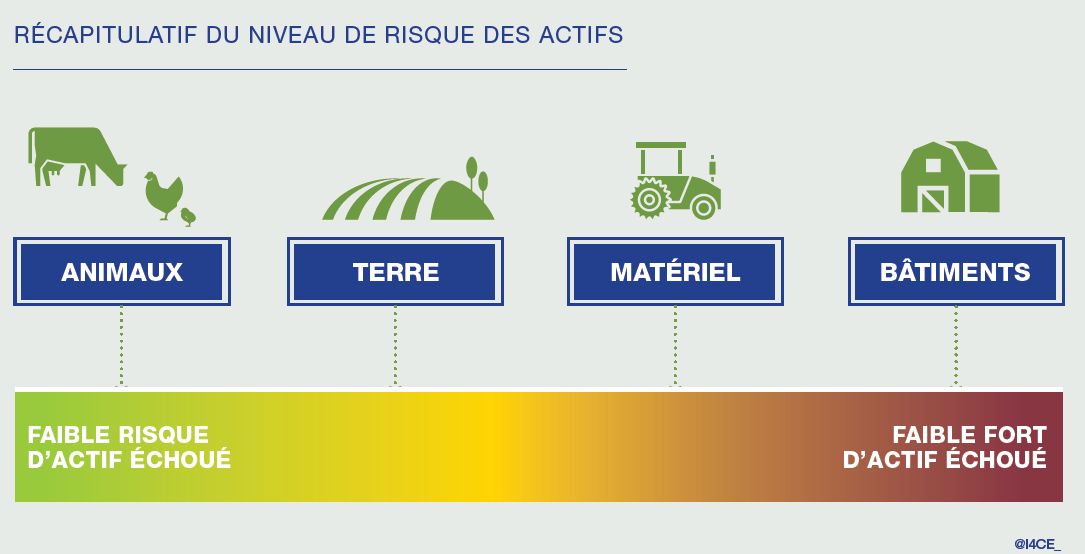 RÉCAPITULATIF DU NIVEAU DE RISQUE DES ACTIFS

ANIMAUX

TERRE

MATÉRIEL

BÂTIMENTS

FAIBLE RISQUE D'ACTIF ÉCHOUÉ

FAIBLE FORT D'ACTIF ÉCHOUÉ

@I4CE_